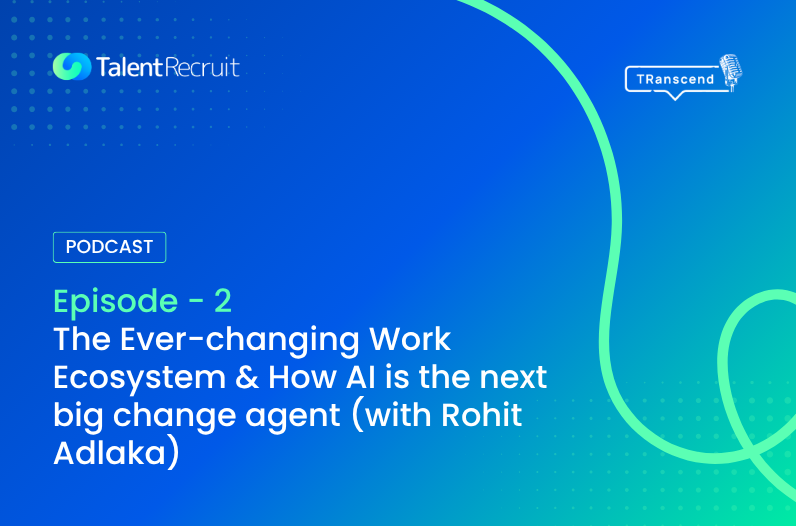 TalentRecruit

TRanscend

PODCAST

Episode - 2
The Ever-changing Work Ecosystem & How AI is the next big change agent (with Rohit Adlaka)